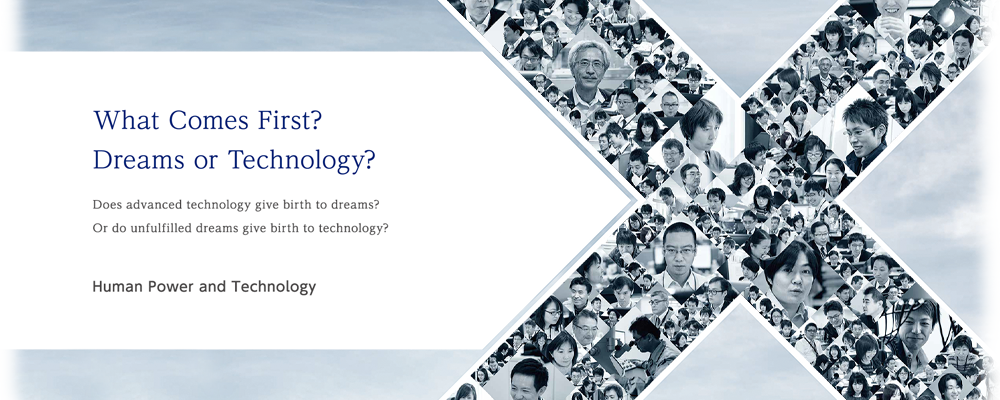 What Comes First?
Dreams or Technology?

Does advanced technology give birth to dreams?
Or do unfulfilled dreams give birth to technology?

Human Power and Technology